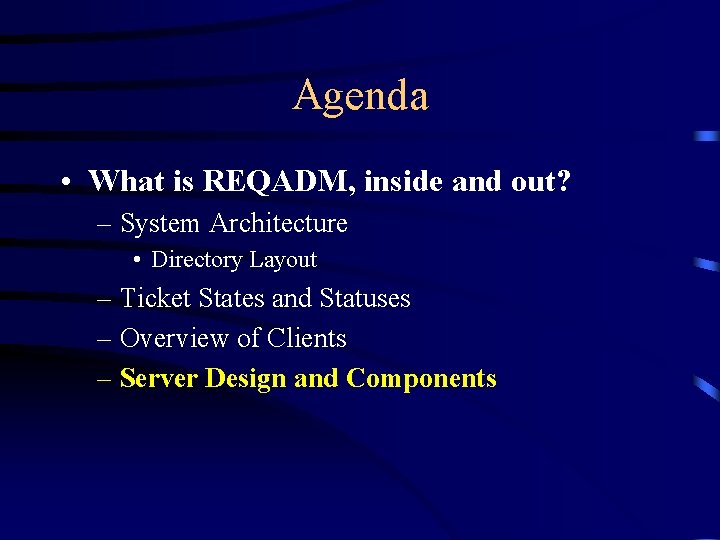 Agenda

• What is REQADM, inside and out?
– System Architecture
• Directory Layout
– Ticket States and Statuses
– Overview of Clients
– Server Design and Components